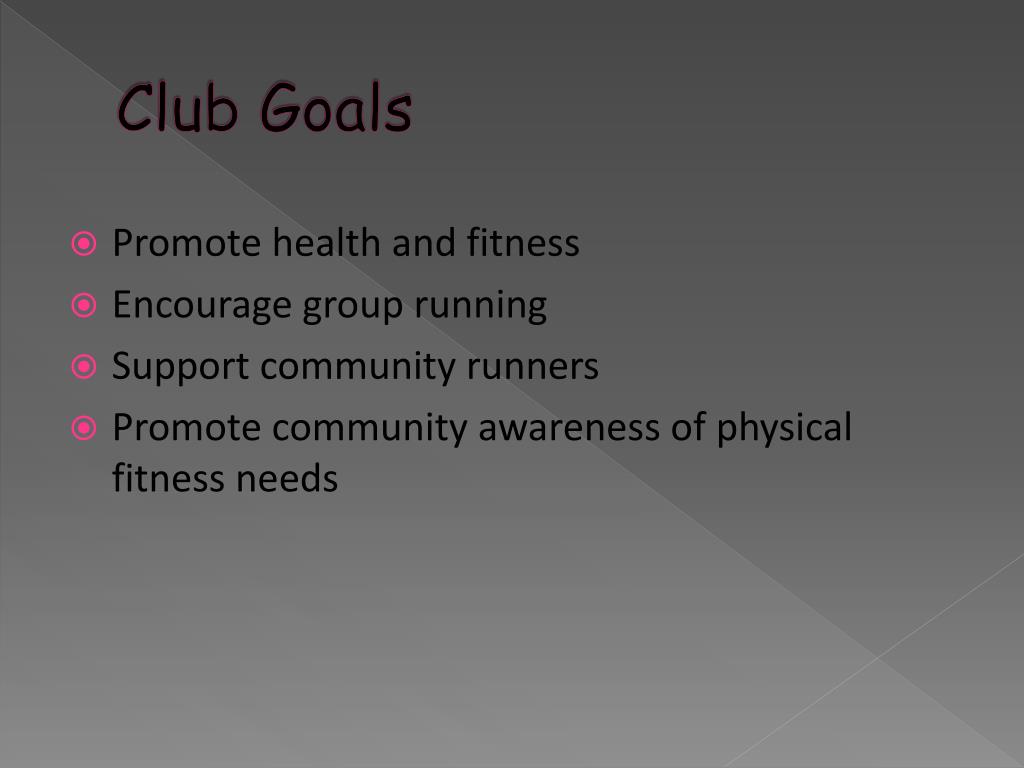 Club Goals

- Promote health and fitness
- Encourage group running
- Support community runners
- Promote community awareness of physical fitness needs